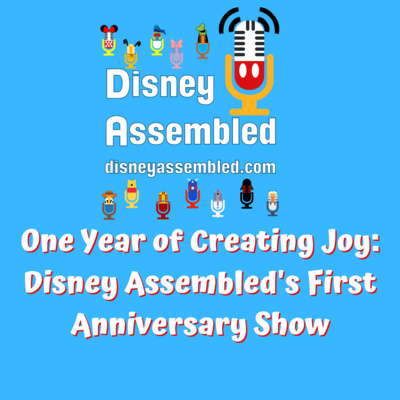 Disney Assembled
disneyassembled.com

One Year of Creating Joy: Disney Assembled's First Anniversary Show